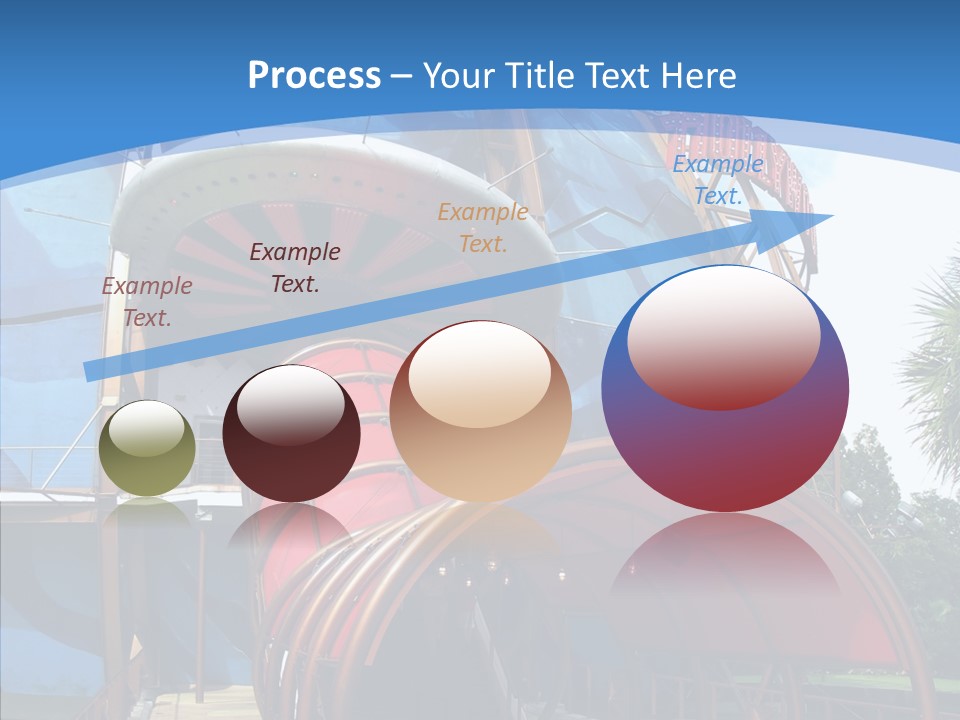 Process – Your Title Text Here

Example Text.

Example Text.

Example Text.

Example Text.